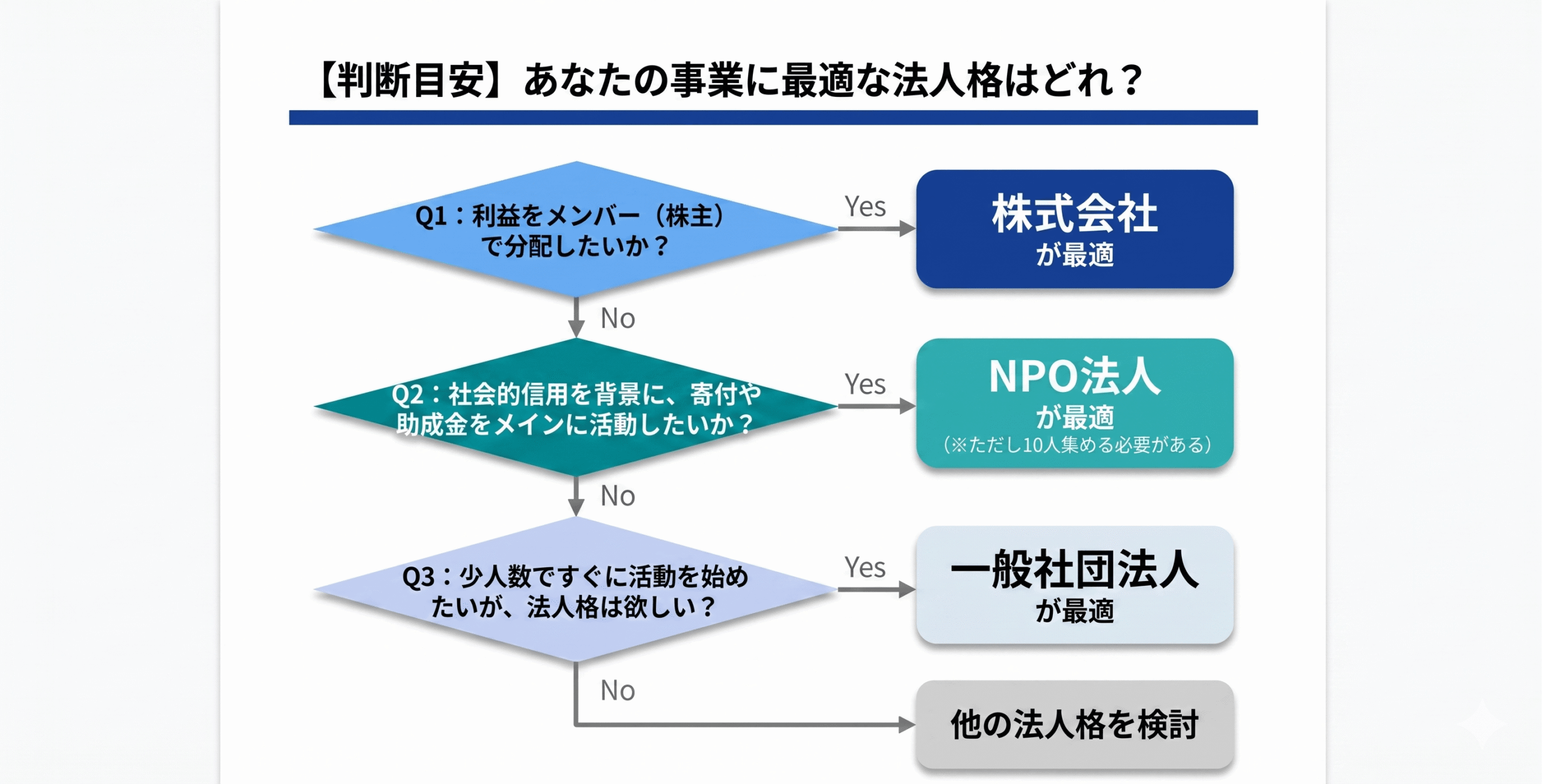 【判断目安】あなたの事業に最適な法人格はどれ？

Q1：利益をメンバー（株主）で分配したいか？

Yes

株式会社
が最適

No

Q2：社会的信用を背景に、寄付や助成金をメインに活動したいか？

Yes

NPO法人
が最適
（※ただし10人集める必要がある）

No

Q3：少人数ですぐに活動を始めたいが、法人格は欲しい？

Yes

一般社団法人
が最適

No

他の法人格を検討